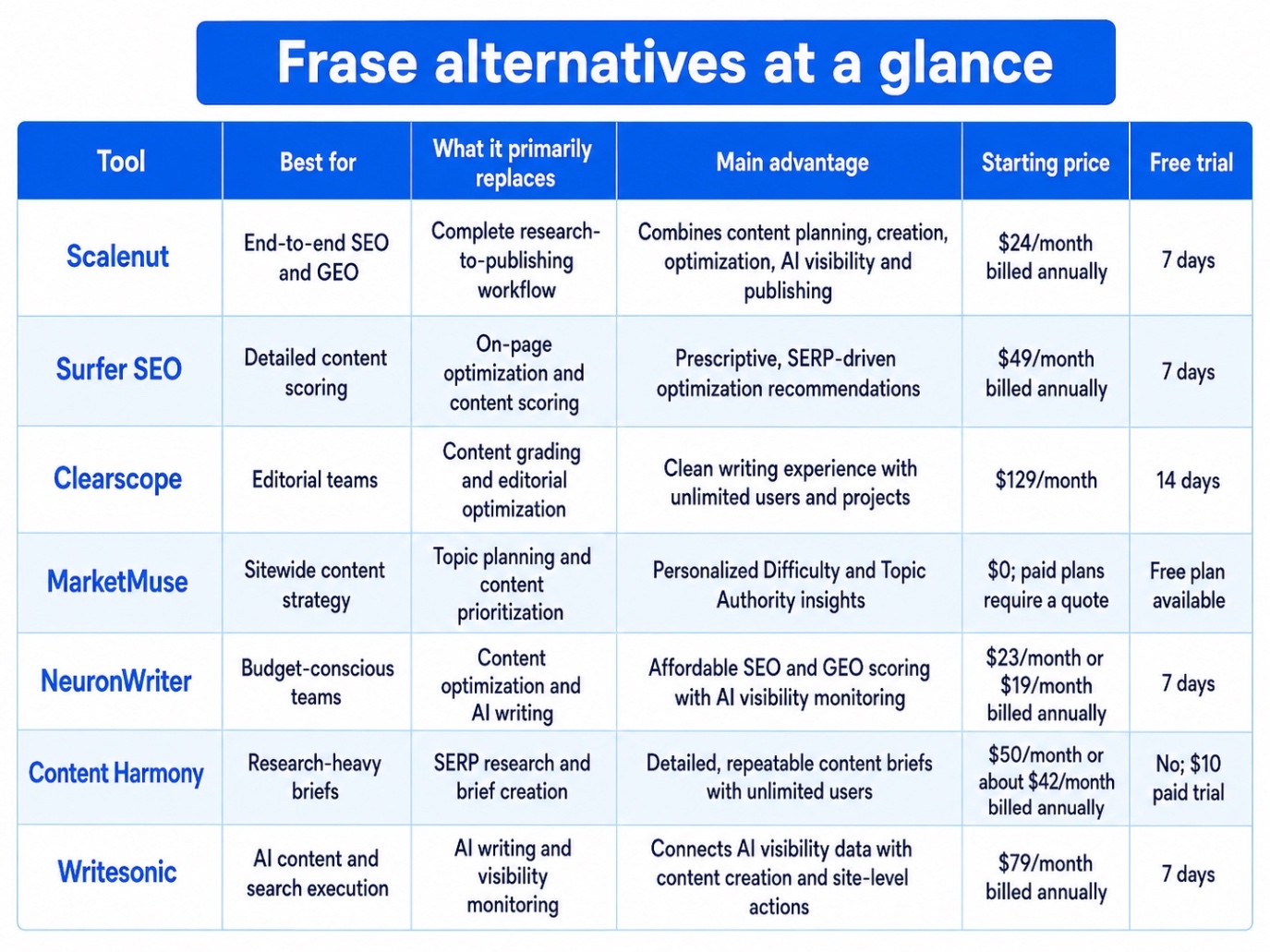 Frase alternatives at a glance

| Tool | Best for | What it primarily replaces | Main advantage | Starting price | Free trial |
|---|---|---|---|---|---|
| Scalenut | End-to-end SEO and GEO | Complete research-to-publishing workflow | Combines content planning, creation, optimization, AI visibility and publishing | \$24/month billed annually | 7 days |
| Surfer SEO | Detailed content scoring | On-page optimization and content scoring | Prescriptive, SERP-driven optimization recommendations | \$49/month billed annually | 7 days |
| Clearscope | Editorial teams | Content grading and editorial optimization | Clean writing experience with unlimited users and projects | \$129/month | 14 days |
| MarketMuse | Sitewide content strategy | Topic planning and content prioritization | Personalized Difficulty and Topic Authority insights | \$0; paid plans require a quote | Free plan available |
| NeuronWriter | Budget-conscious teams | Content optimization and AI writing | Affordable SEO and GEO scoring with AI visibility monitoring | \$23/month or \$19/month billed annually | 7 days |
| Content Harmony | Research-heavy briefs | SERP research and brief creation | Detailed, repeatable content briefs with unlimited users | \$50/month or about \$42/month billed annually | No; \$10 paid trial |
| Writesonic | AI content and search execution | AI writing and visibility monitoring | Connects AI visibility data with content creation and site-level actions | \$79/month billed annually | 7 days |